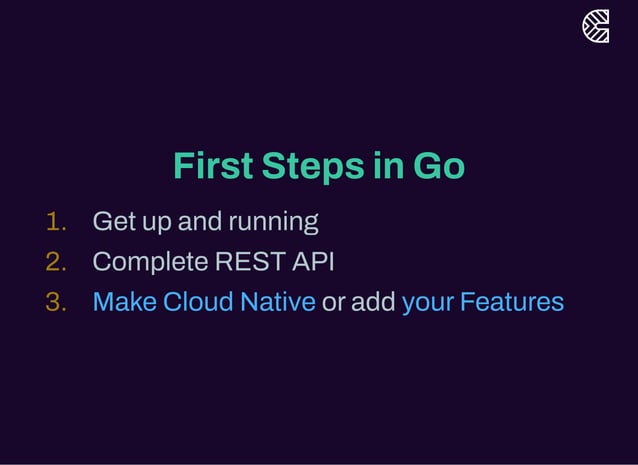 First Steps in Go

1. Get up and running
2. Complete REST API
3. Make Cloud Native or add your Features